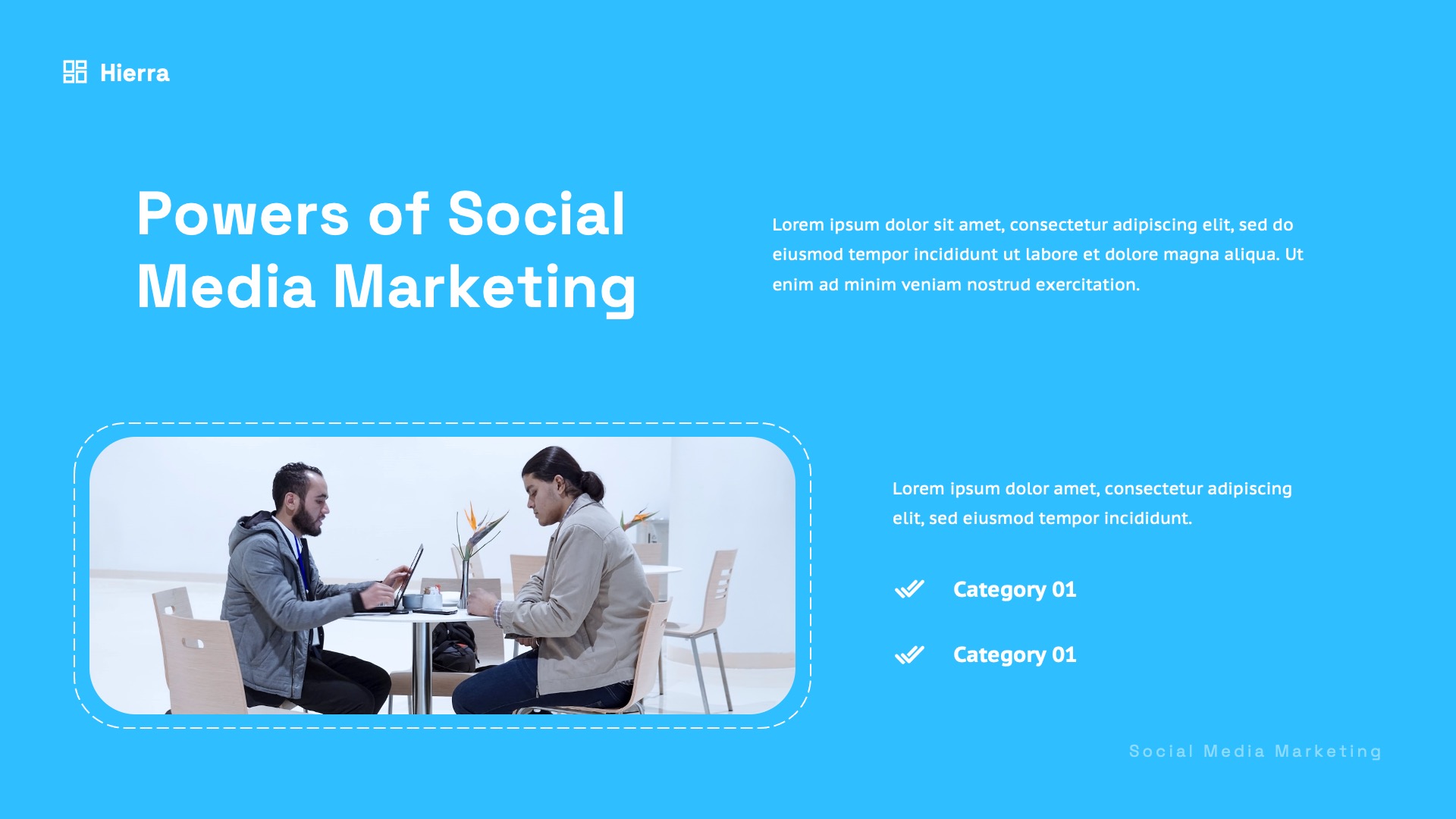 Hierra

Powers of Social Media Marketing

Lorem ipsum dolor sit amet, consectetur adipiscing elit, sed do eiusmod tempor incididunt ut labore et dolore magna aliqua. Ut enim ad minim veniam nostrud exercitation.

Lorem ipsum dolor amet, consectetur adipiscing elit, sed eiusmod tempor incididunt.

Category 01

Category 01

Social Media Marketing